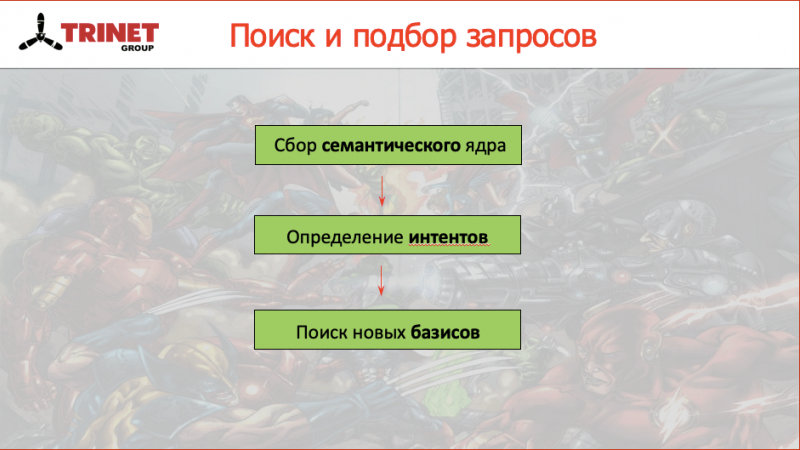 TRINET
GROUP

Поиск и подбор запросов

Сбор семантического ядра

Определение интентов

Поиск новых базисов